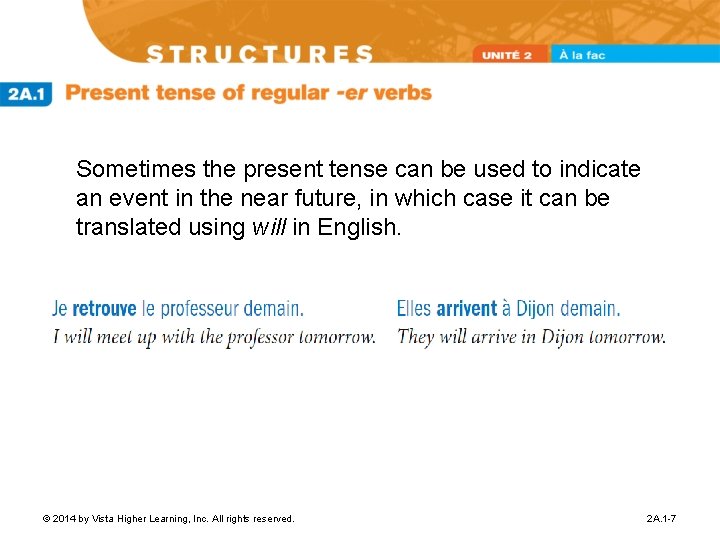 STRUCTURES

UNITÉ 2 À la fac

2A.1 Present tense of regular -er verbs

Sometimes the present tense can be used to indicate an event in the near future, in which case it can be translated using will in English.

Je retrouve le professeur demain.
I will meet up with the professor tomorrow.

Elles arrivent à Dijon demain.
They will arrive in Dijon tomorrow.

© 2014 by Vista Higher Learning, Inc. All rights reserved.

2A.1-7